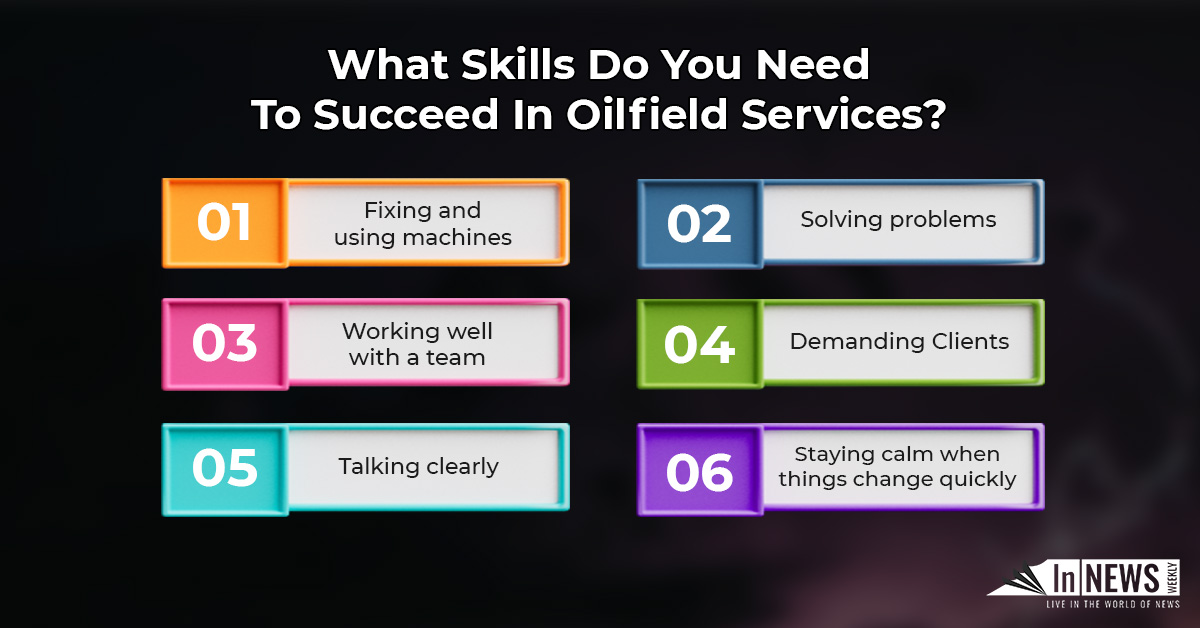 What Skills Do You Need To Succeed In Oilfield Services?

01 Fixing and using machines

02 Solving problems

03 Working well with a team

04 Demanding Clients

05 Talking clearly

06 Staying calm when things change quickly

In NEWS WEEKLY
LIVE IN THE WORLD OF NEWS